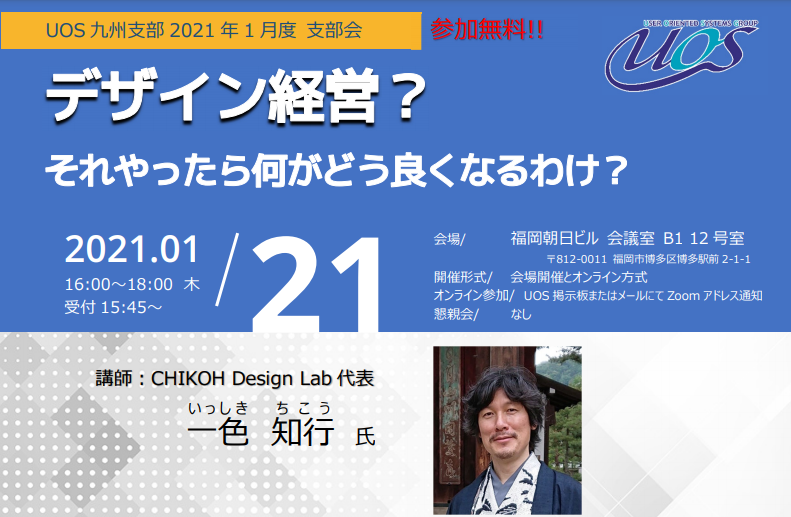 UOS 九州支部 2021 年 1 月度 支部会

参加無料!!

USER ORIENTED SYSTEMS GROUP
UOS

デザイン経営？
それやったら何がどう良くなるわけ？

2021.01
16:00～18:00 木
受付 15:45～

/21

会場/ 福岡朝日ビル 会議室 B1 12 号室
〒812-0011 福岡市博多区博多駅前 2-1-1
開催形式/ 会場開催とオンライン方式
オンライン参加/ UOS 掲示板またはメールにて Zoom アドレス通知
懇親会/ なし

講師：CHIKOH Design Lab 代表
いっしき ちこう
一色 知行 氏